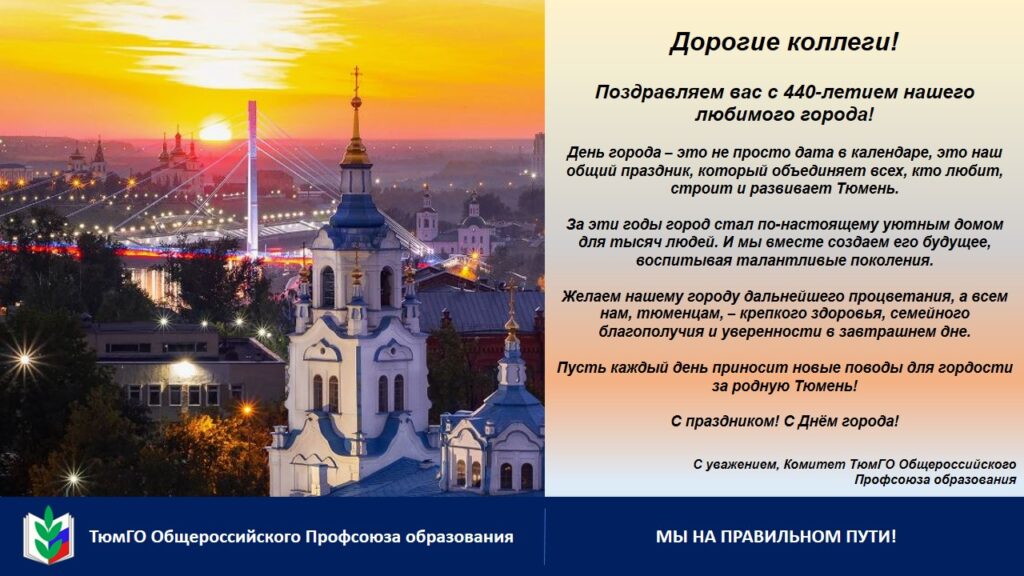 Дорогие коллеги!

Поздравляем вас с 440-летием нашего любимого города!

День города – это не просто дата в календаре, это наш общий праздник, который объединяет всех, кто любит, строит и развивает Тюмень.

За эти годы город стал по-настоящему уютным домом для тысяч людей. И мы вместе создаем его будущее, воспитывая талантливые поколения.

Желаем нашему городу дальнейшего процветания, а всем нам, тюменцам, – крепкого здоровья, семейного благополучия и уверенности в завтрашнем дне.

Пусть каждый день приносит новые поводы для гордости за родную Тюмень!

С праздником! С Днём города!

С уважением, Комитет ТюмГО Общероссийского Профсоюза образования

ТюмГО Общероссийского Профсоюза образования

МЫ НА ПРАВИЛЬНОМ ПУТИ!